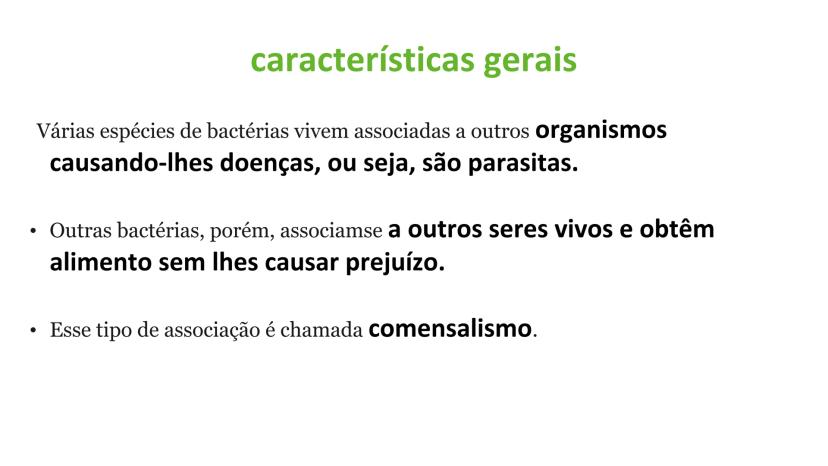 características gerais

Várias espécies de bactérias vivem associadas a outros organismos causando-lhes doenças, ou seja, são parasitas.

• Outras bactérias, porém, associamse a outros seres vivos e obtêm alimento sem lhes causar prejuízo.

• Esse tipo de associação é chamada comensalismo.